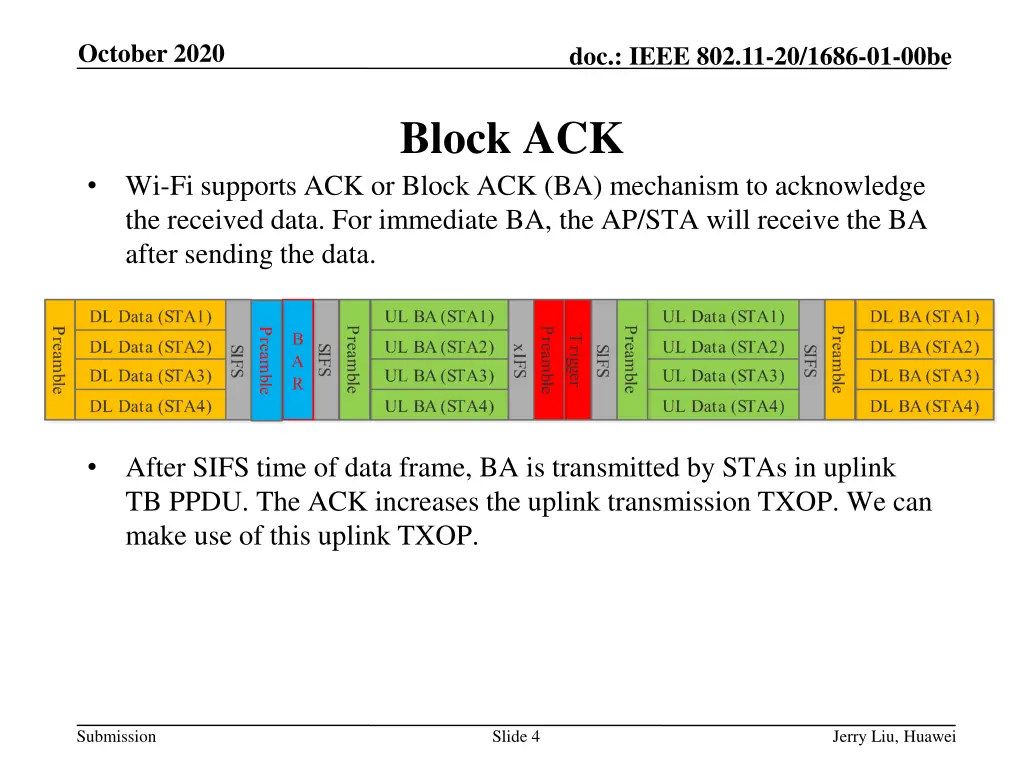 October 2020

doc.: IEEE 802.11-20/1686-01-00be

Block ACK

• Wi-Fi supports ACK or Block ACK (BA) mechanism to acknowledge the received data. For immediate BA, the AP/STA will receive the BA after sending the data.

Preamble

DL Data (STA1)
DL Data (STA2)
DL Data (STA3)
DL Data (STA4)

SIFS

Preamble

B A R

SIFS

Preamble

UL BA (STA1)
UL BA (STA2)
UL BA (STA3)
UL BA (STA4)

xIFS

Preamble

Trigger

SIFS

Preamble

UL Data (STA1)
UL Data (STA2)
UL Data (STA3)
UL Data (STA4)

SIFS

Preamble

DL BA (STA1)
DL BA (STA2)
DL BA (STA3)
DL BA (STA4)

• After SIFS time of data frame, BA is transmitted by STAs in uplink TB PPDU. The ACK increases the uplink transmission TXOP. We can make use of this uplink TXOP.

Submission

Slide 4

Jerry Liu, Huawei